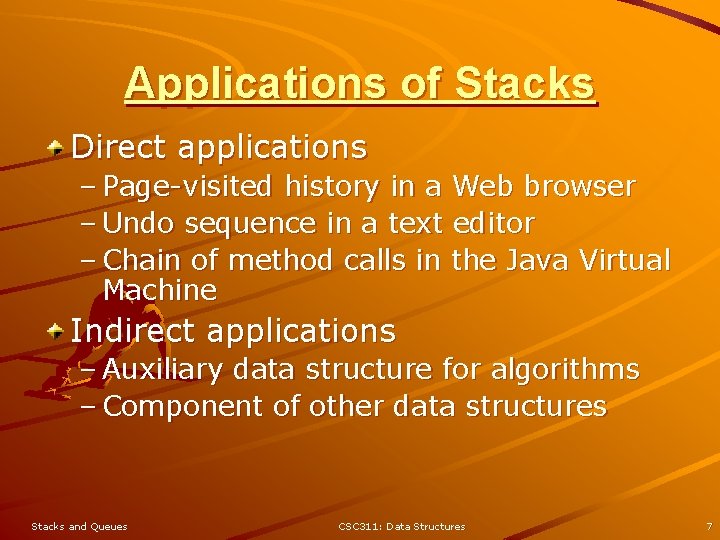 Applications of Stacks

Direct applications
– Page-visited history in a Web browser
– Undo sequence in a text editor
– Chain of method calls in the Java Virtual Machine

Indirect applications
– Auxiliary data structure for algorithms
– Component of other data structures

Stacks and Queues

CSC311: Data Structures

7